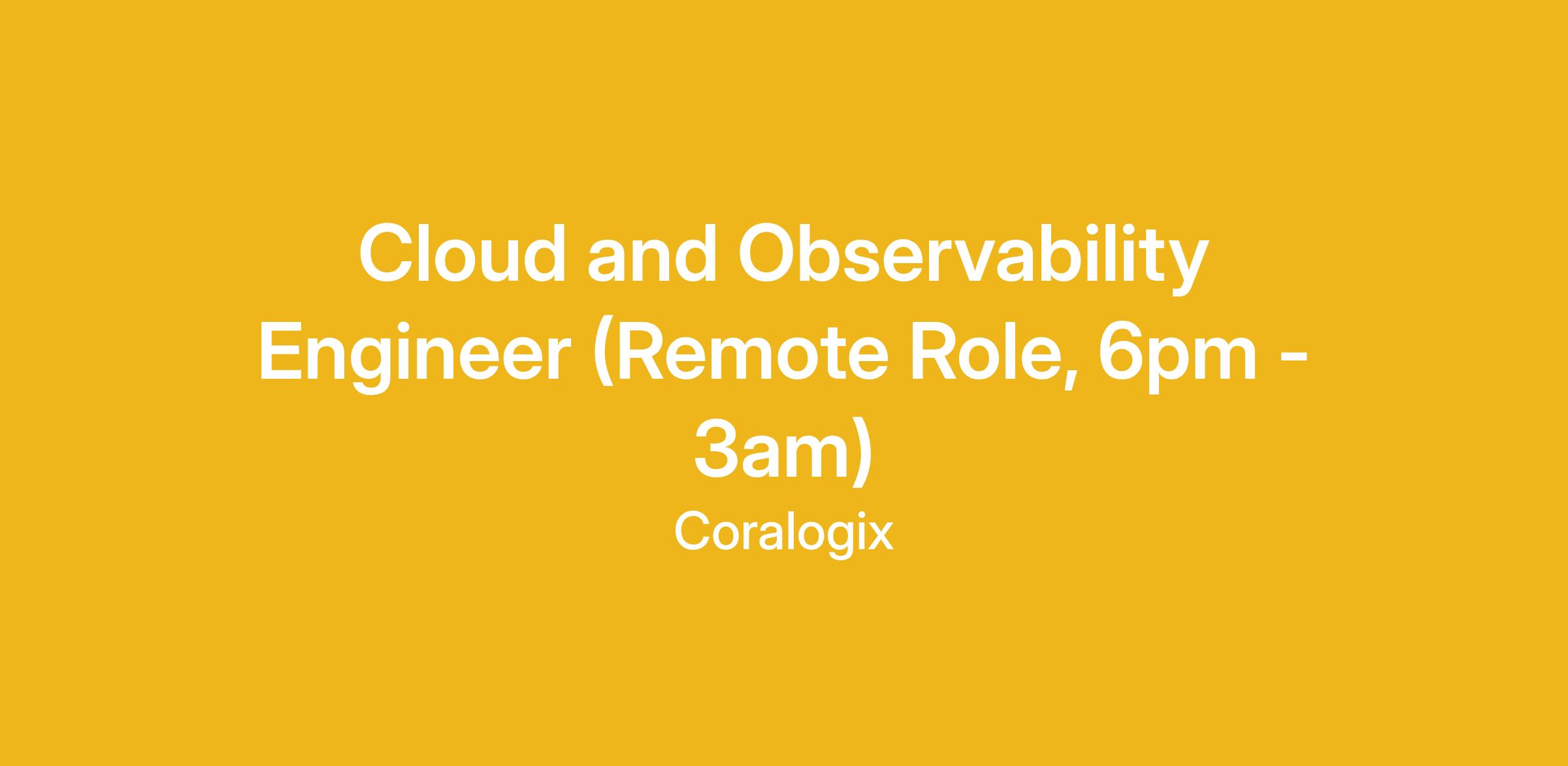 Cloud and Observability Engineer (Remote Role, 6pm - 3am)

Coralogix